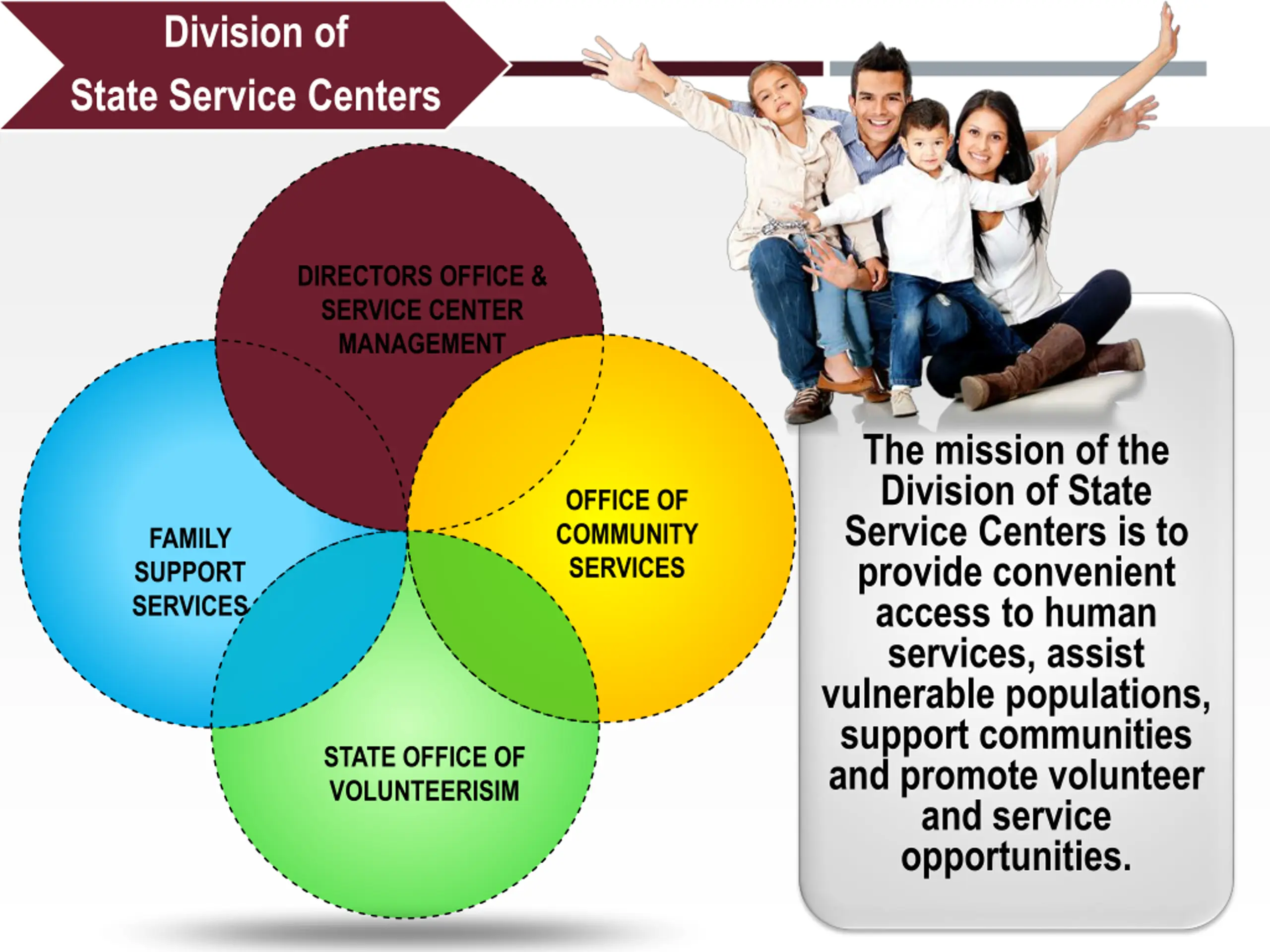 Division of
State Service Centers

DIRECTORS OFFICE & SERVICE CENTER MANAGEMENT

FAMILY SUPPORT SERVICES

OFFICE OF COMMUNITY SERVICES

STATE OFFICE OF VOLUNTEERISIM

The mission of the Division of State Service Centers is to provide convenient access to human services, assist vulnerable populations, support communities and promote volunteer and service opportunities.